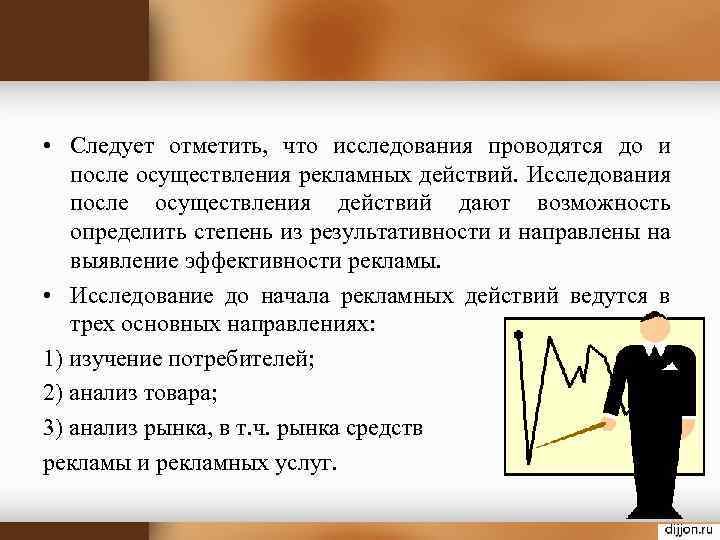 • Следует отметить, что исследования проводятся до и после осуществления рекламных действий. Исследования после осуществления действий дают возможность определить степень из результативности и направлены на выявление эффективности рекламы.

• Исследование до начала рекламных действий ведутся в трех основных направлениях:

1) изучение потребителей;

2) анализ товара;

3) анализ рынка, в т.ч. рынка средств рекламы и рекламных услуг.

dijjon.ru